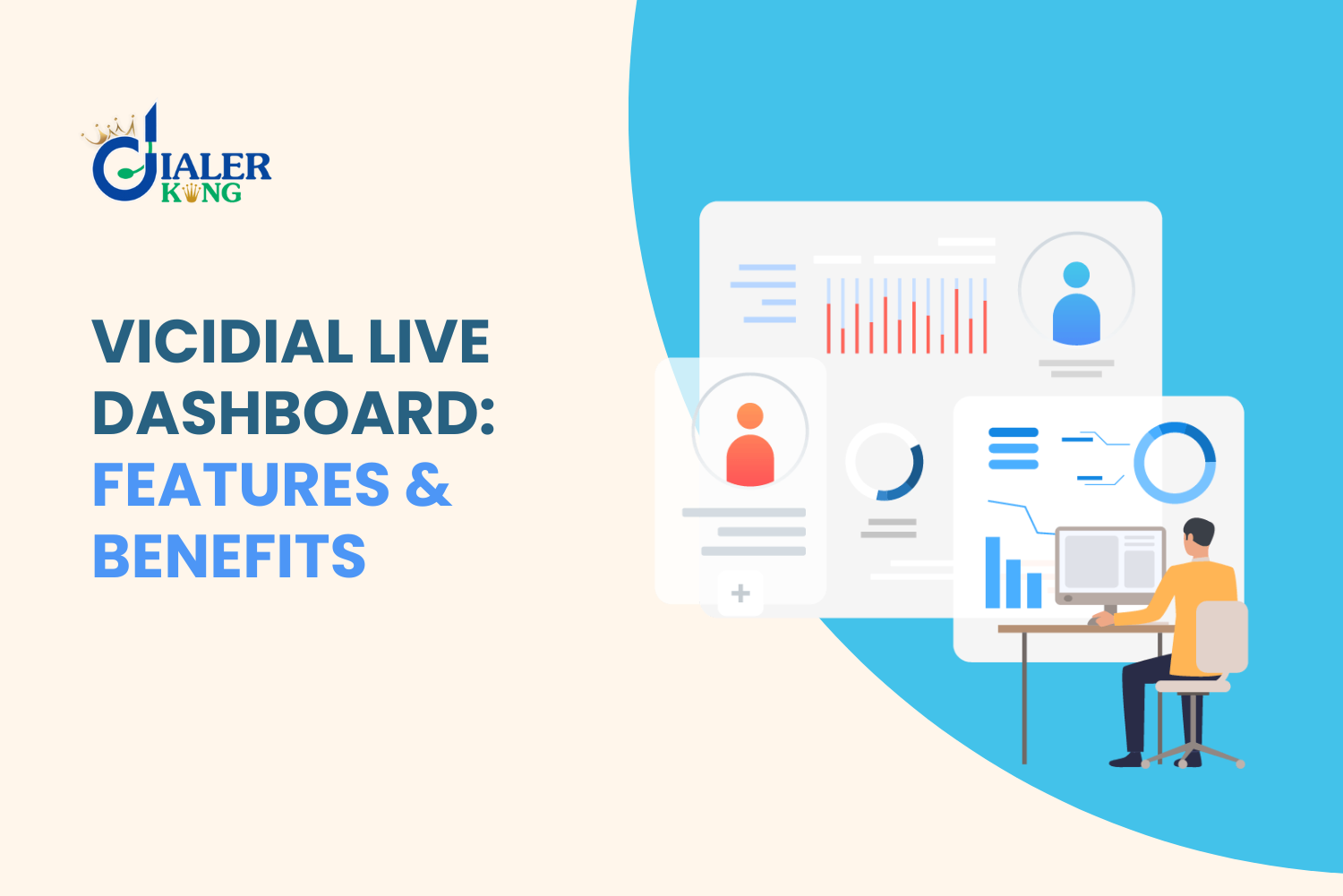 DIALER KING

VICIDIAL LIVE DASHBOARD: FEATURES & BENEFITS